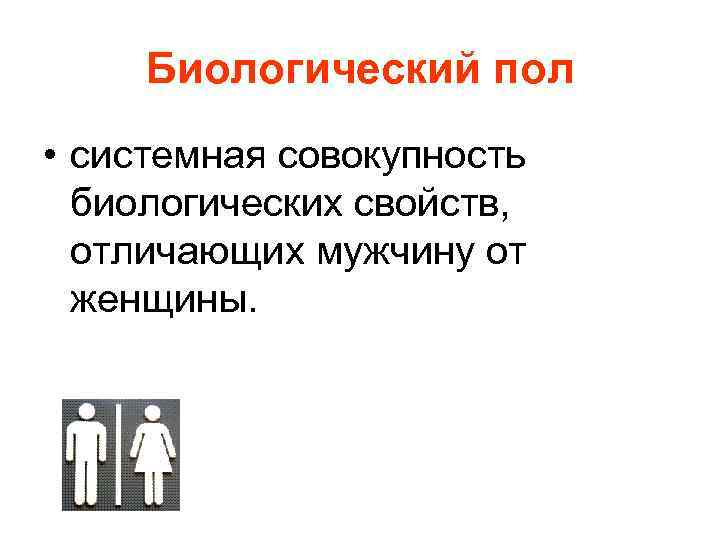 Биологический пол

• системная совокупность биологических свойств, отличающих мужчину от женщины.